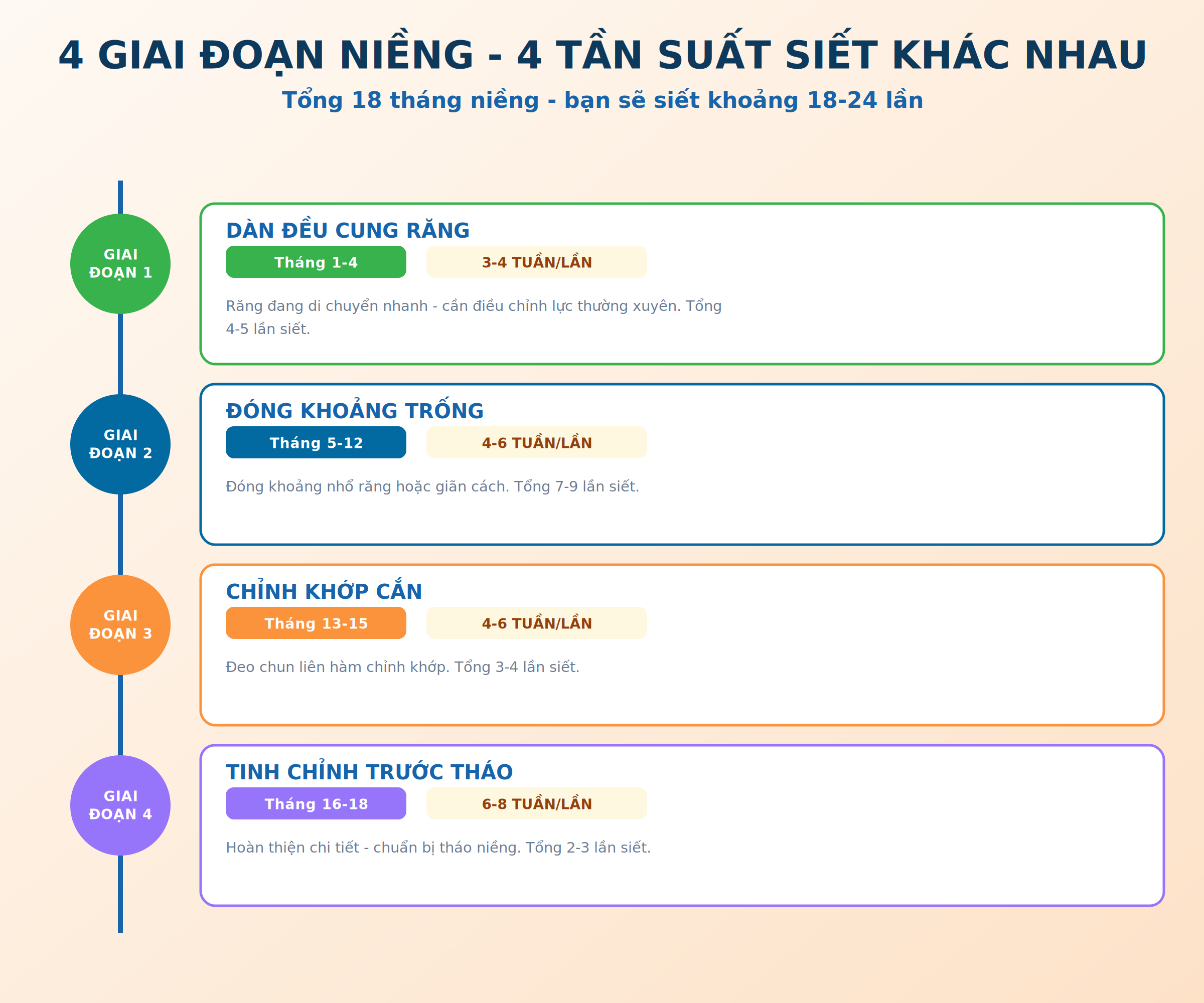 4 GIAI ĐOẠN NIỀNG - 4 TẦN SUẤT SIẾT KHÁC NHAU

Tổng 18 tháng niềng - bạn sẽ siết khoảng 18-24 lần

GIAI ĐOẠN 1

DÀN ĐỀU CUNG RĂNG

Tháng 1-4

3-4 TUẦN/LẦN

Răng đang di chuyển nhanh - cần điều chỉnh lực thường xuyên. Tổng 4-5 lần siết.

GIAI ĐOẠN 2

ĐÓNG KHOẢNG TRỐNG

Tháng 5-12

4-6 TUẦN/LẦN

Đóng khoảng nhổ răng hoặc giãn cách. Tổng 7-9 lần siết.

GIAI ĐOẠN 3

CHỈNH KHỚP CẮN

Tháng 13-15

4-6 TUẦN/LẦN

Đeo chun liên hàm chỉnh khớp. Tổng 3-4 lần siết.

GIAI ĐOẠN 4

TINH CHỈNH TRƯỚC THÁO

Tháng 16-18

6-8 TUẦN/LẦN

Hoàn thiện chi tiết - chuẩn bị tháo niềng. Tổng 2-3 lần siết.